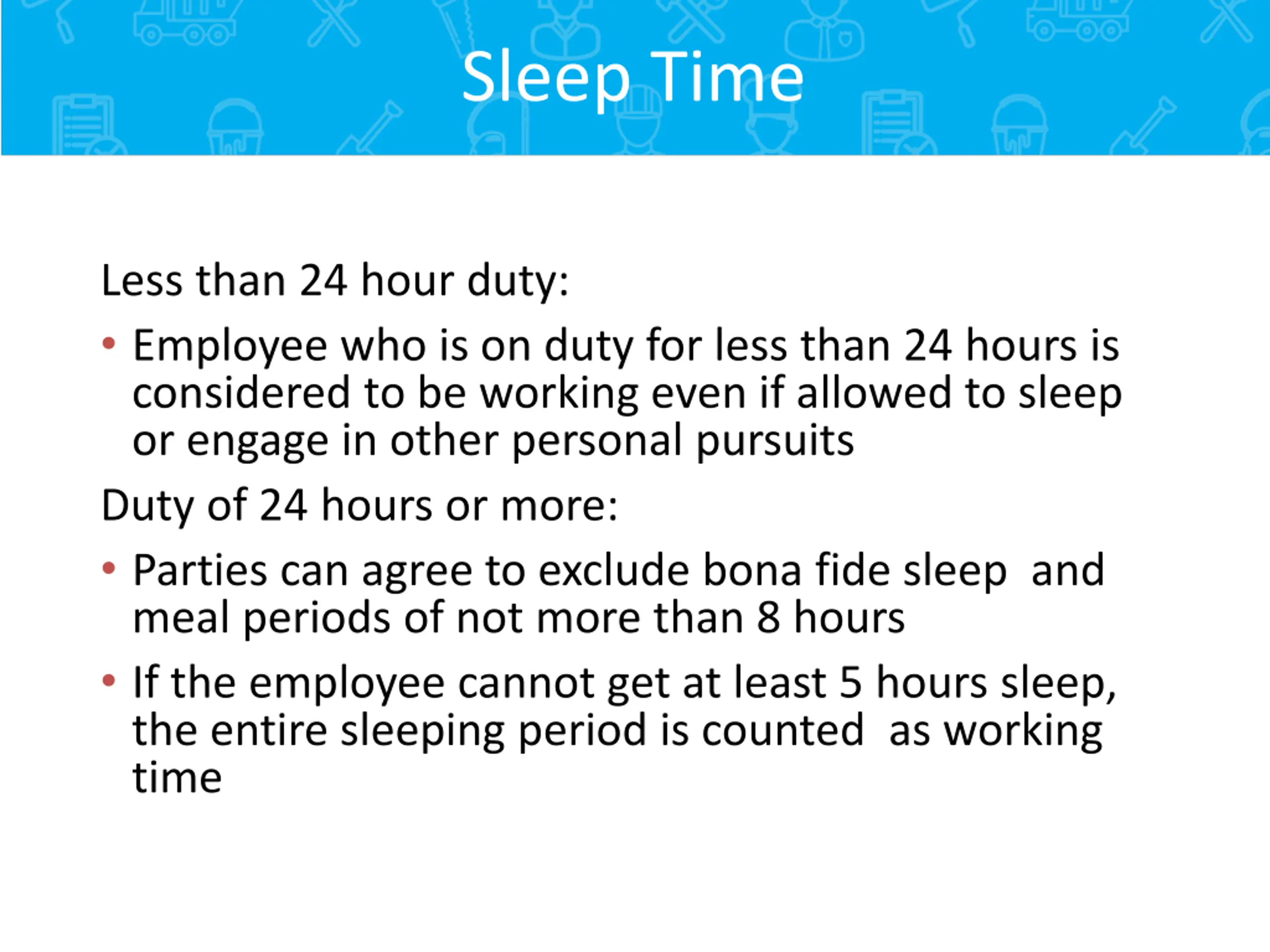 Sleep Time

Less than 24 hour duty:

• Employee who is on duty for less than 24 hours is considered to be working even if allowed to sleep or engage in other personal pursuits

Duty of 24 hours or more:

• Parties can agree to exclude bona fide sleep and meal periods of not more than 8 hours

• If the employee cannot get at least 5 hours sleep, the entire sleeping period is counted as working time